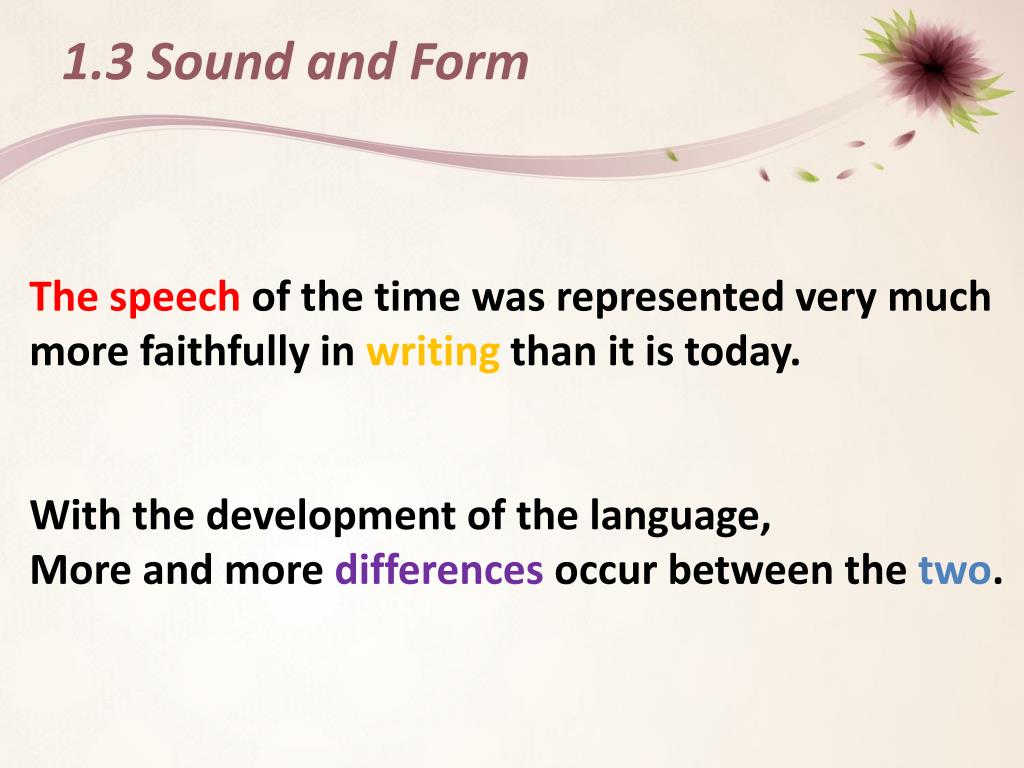 1.3 Sound and Form

The speech of the time was represented very much more faithfully in writing than it is today.

With the development of the language,
More and more differences occur between the two.